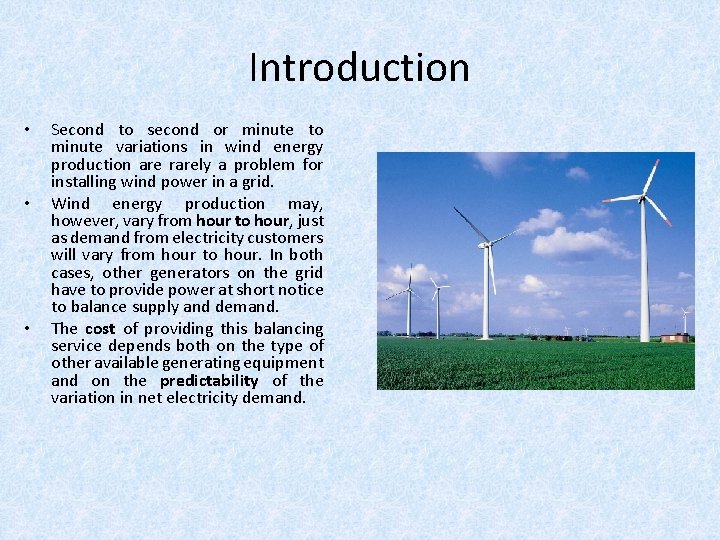 Introduction

• Second to second or minute to minute variations in wind energy production are rarely a problem for installing wind power in a grid.
• Wind energy production may, however, vary from hour to hour, just as demand from electricity customers will vary from hour to hour. In both cases, other generators on the grid have to provide power at short notice to balance supply and demand.
• The cost of providing this balancing service depends both on the type of other available generating equipment and on the predictability of the variation in net electricity demand.